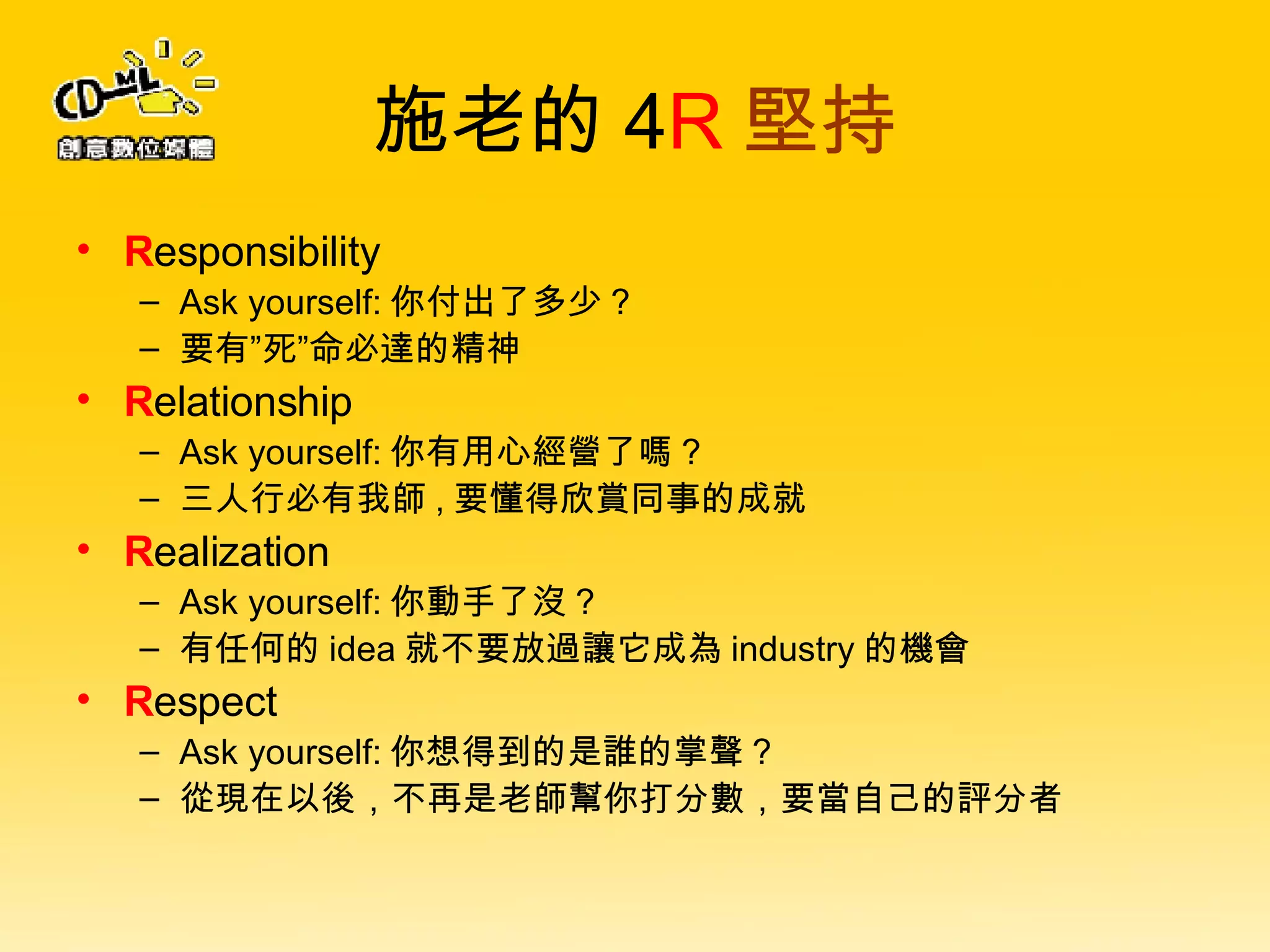 CD-ML
創意數位媒體

施老的 4R 堅持

• Responsibility
– Ask yourself: 你付出了多少？
– 要有”死”命必達的精神
• Relationship
– Ask yourself: 你有用心經營了嗎？
– 三人行必有我師，要懂得欣賞同事的成就
• Realization
– Ask yourself: 你動手了沒？
– 有任何的 idea 就不要放過讓它成為 industry 的機會
• Respect
– Ask yourself: 你想得到的是誰的掌聲？
– 從現在以後，不再是老師幫你打分數，要當自己的評分者